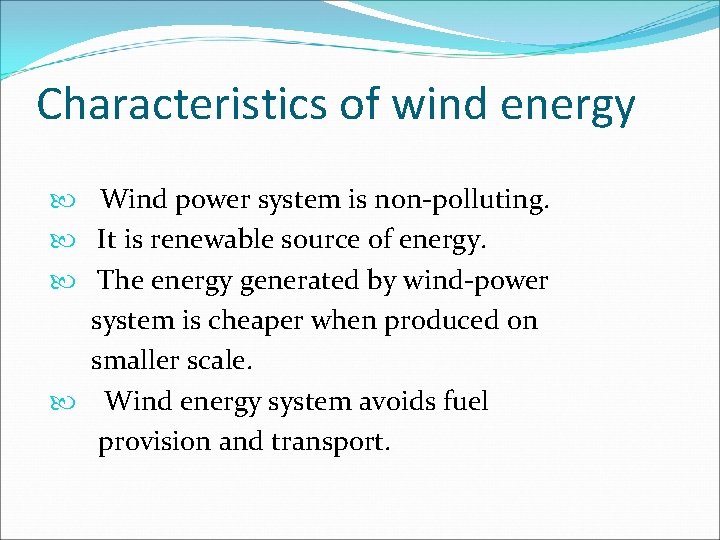 Characteristics of wind energy

Wind power system is non-polluting.

It is renewable source of energy.

The energy generated by wind-power system is cheaper when produced on smaller scale.

Wind energy system avoids fuel provision and transport.